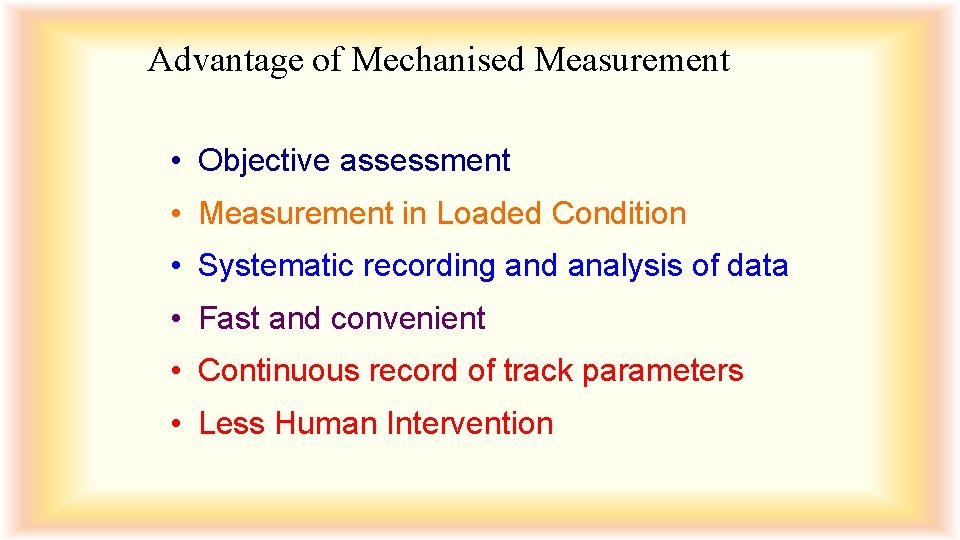 Advantage of Mechanised Measurement

• Objective assessment
• Measurement in Loaded Condition
• Systematic recording and analysis of data
• Fast and convenient
• Continuous record of track parameters
• Less Human Intervention